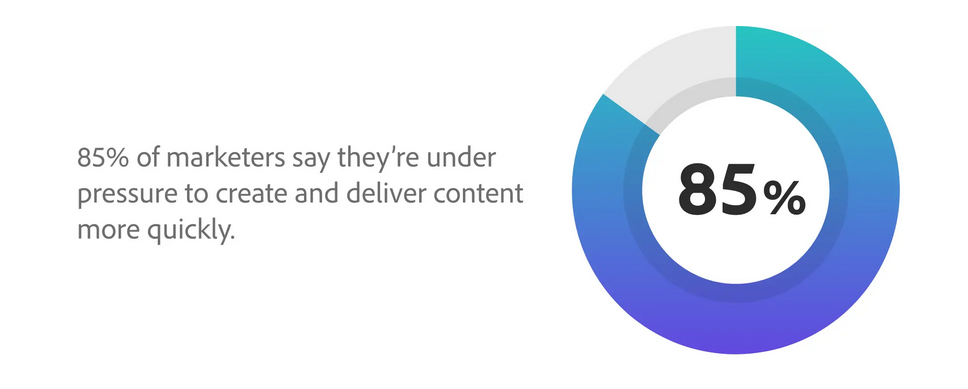 85% of marketers say they're under pressure to create and deliver content more quickly.

85%